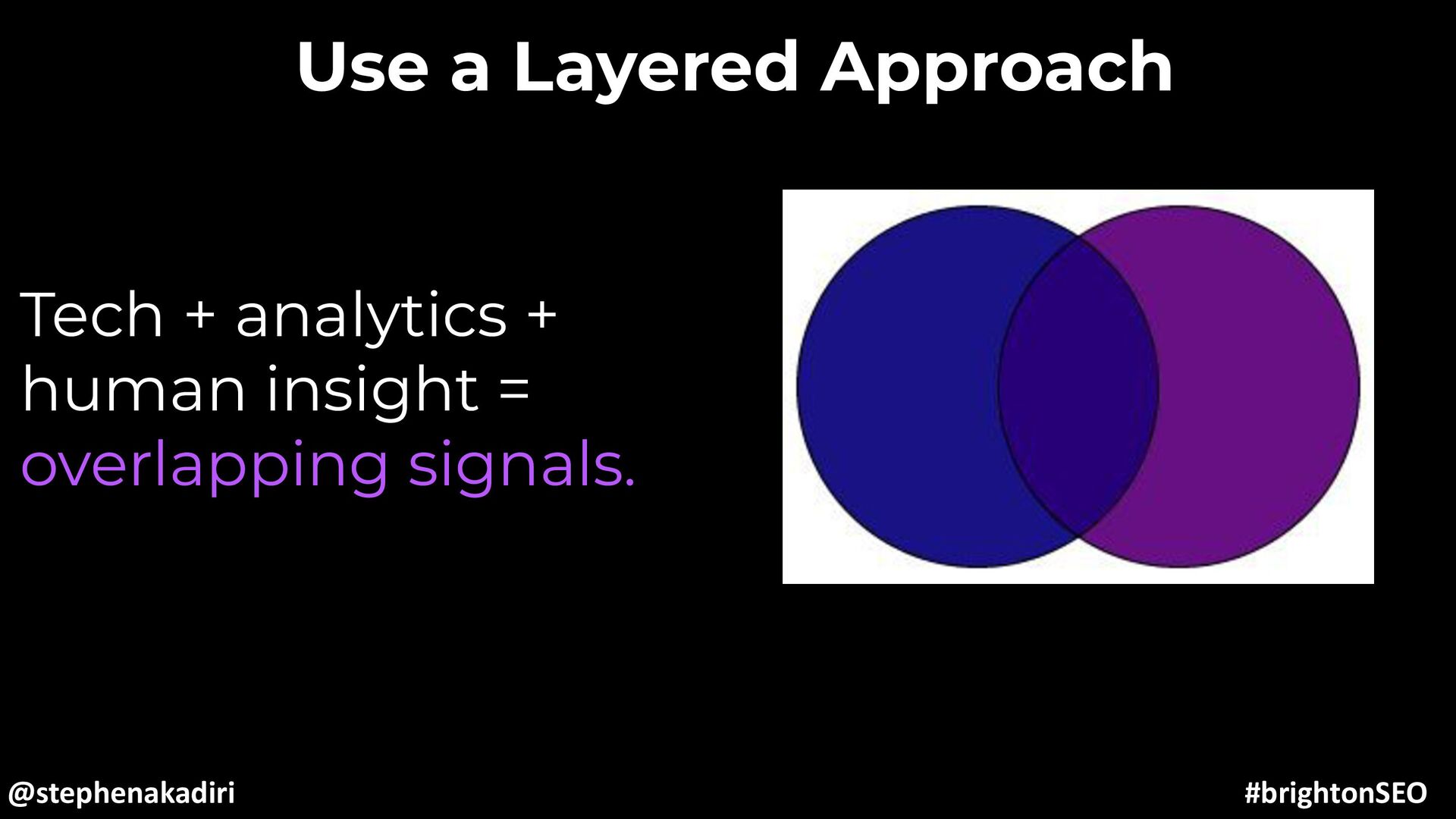 Use a Layered Approach

Tech + analytics + human insight = overlapping signals.

@stephenakadiri

#brightonSEO